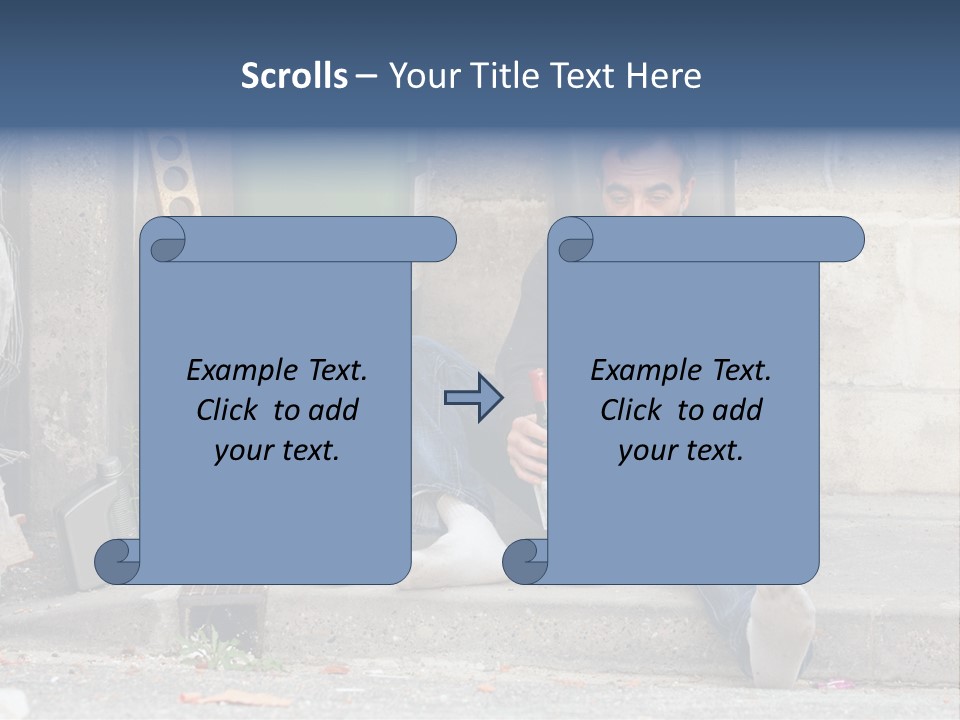 Scrolls – Your Title Text Here

Example Text. Click to add your text.

Example Text. Click to add your text.